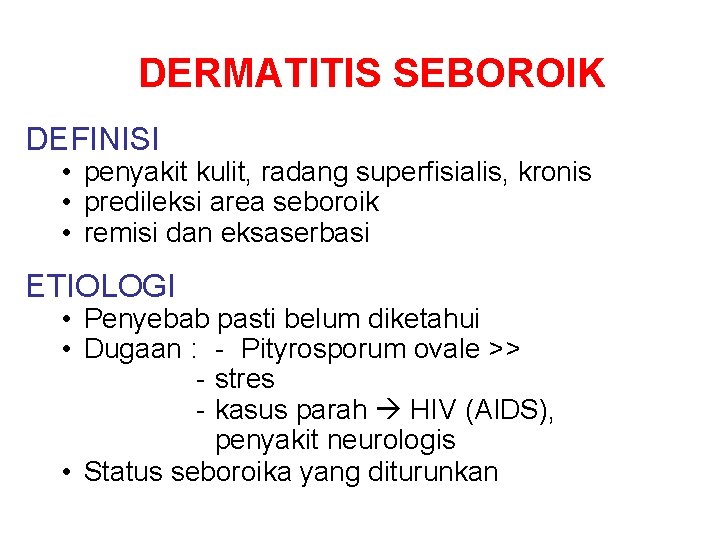 DERMATITIS SEBOROIK

DEFINISI
• penyakit kulit, radang superfisialis, kronis
• predileksi area seboroik
• remisi dan eksaserbasi

ETIOLOGI
• Penyebab pasti belum diketahui
• Dugaan : - Pityrosporum ovale >>
- stres
- kasus parah → HIV (AIDS), penyakit neurologis
• Status seboroika yang diturunkan